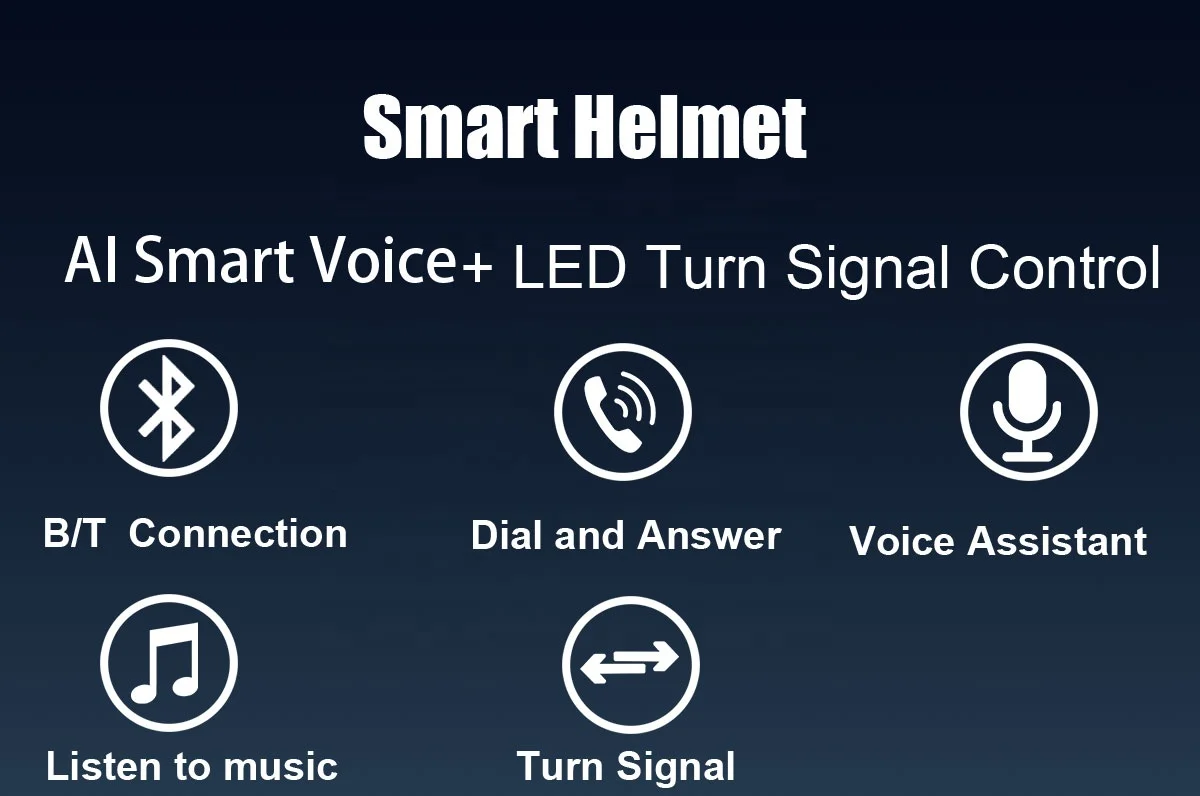 Smart Helmet

AI Smart Voice+ LED Turn Signal Control

B/T Connection

Dial and Answer

Voice Assistant

Listen to music

Turn Signal